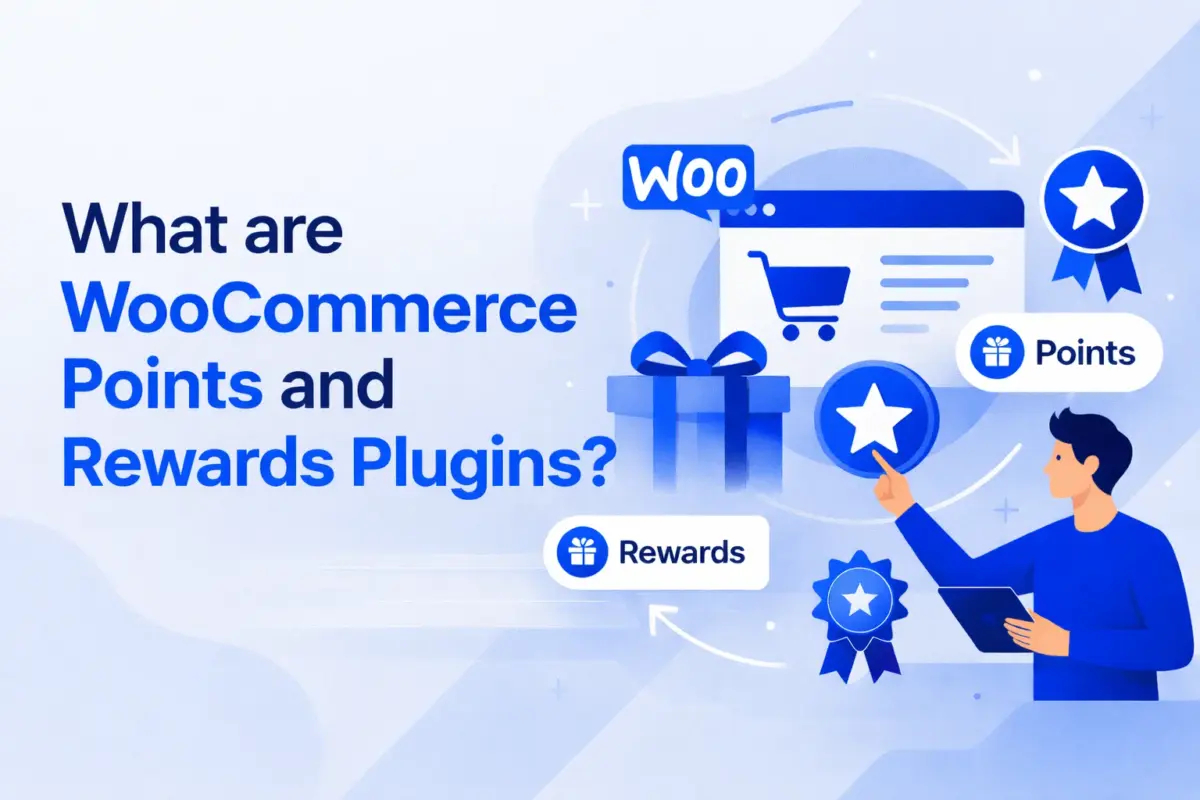 What are WooCommerce Points and Rewards Plugins?

Woo

Points

Rewards